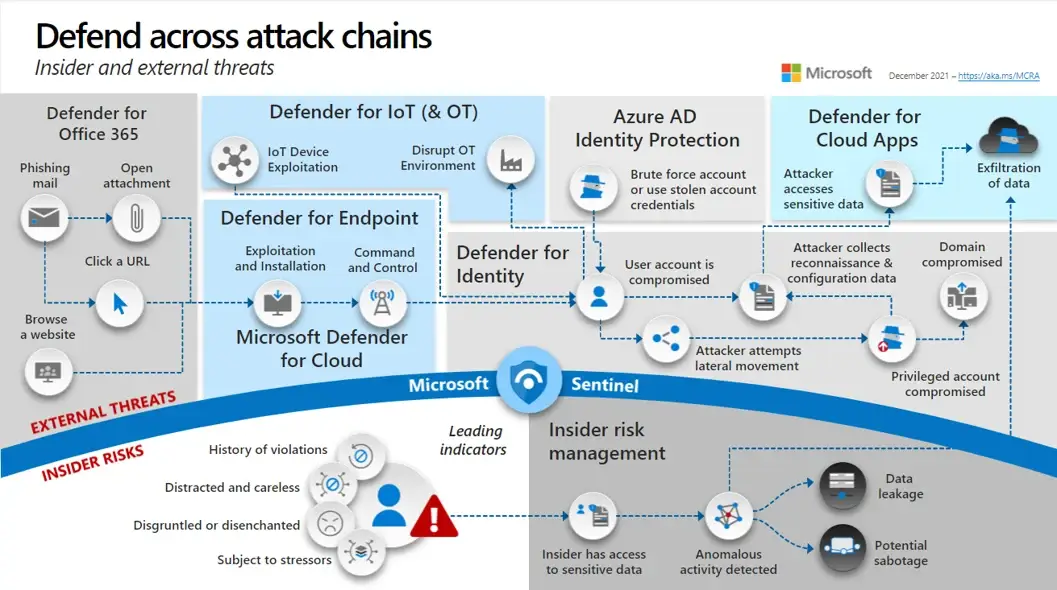 Defend across attack chains
Insider and external threats

Microsoft

December 2021 – https://aka.ms/MCRA

Defender for Office 365

Phishing mail

Open attachment

Click a URL

Browse a website

Defender for IoT (& OT)

IoT Device Exploitation

Disrupt OT Environment

Defender for Endpoint

Exploitation and Installation

Command and Control

Microsoft Defender for Cloud

Azure AD Identity Protection

Brute force account or use stolen account credentials

Defender for Identity

User account is compromised

Attacker attempts lateral movement

Defender for Cloud Apps

Attacker accesses sensitive data

Exfiltration of data

Attacker collects reconnaissance & configuration data

Domain compromised

Privileged account compromised

Microsoft Sentinel

EXTERNAL THREATS

INSIDER RISKS

History of violations

Distracted and careless

Disgruntled or disenchanted

Subject to stressors

Leading indicators

Insider risk management

Insider has access to sensitive data

Anomalous activity detected

Data leakage

Potential sabotage